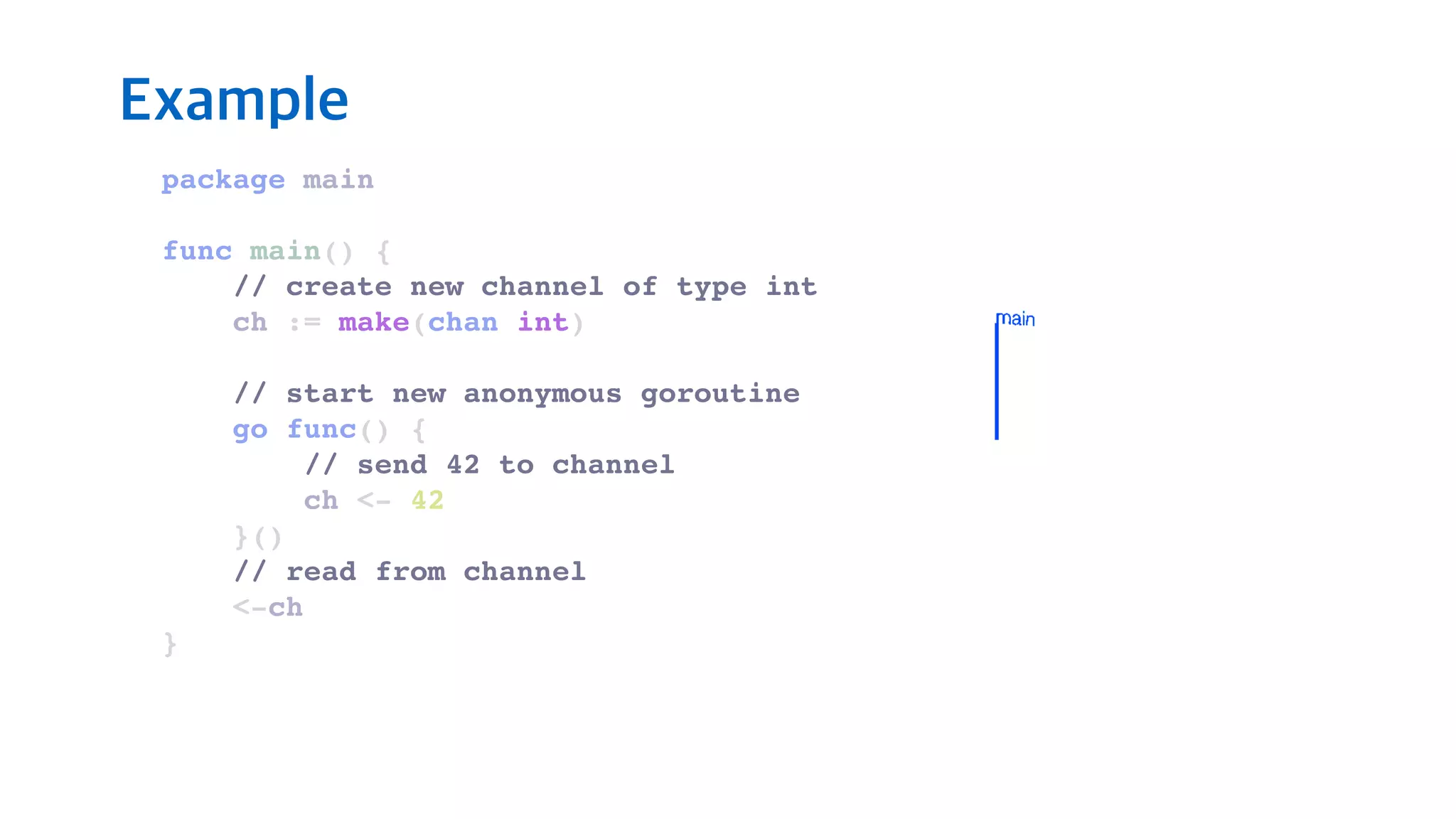 Example

package main

func main() {
    // create new channel of type int
    ch := make(chan int)

    // start new anonymous goroutine
    go func() {
        // send 42 to channel
        ch <- 42
    }()
    // read from channel
    <-ch
}

main